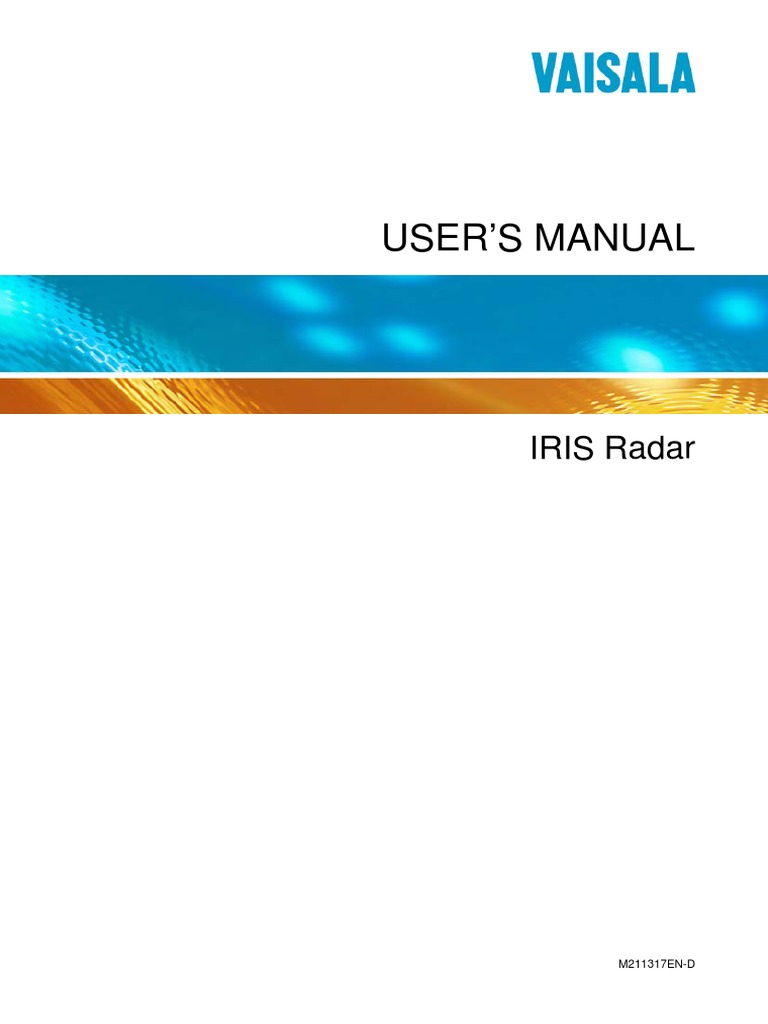 VAISALA

USER'S MANUAL

IRIS Radar

M211317EN-D